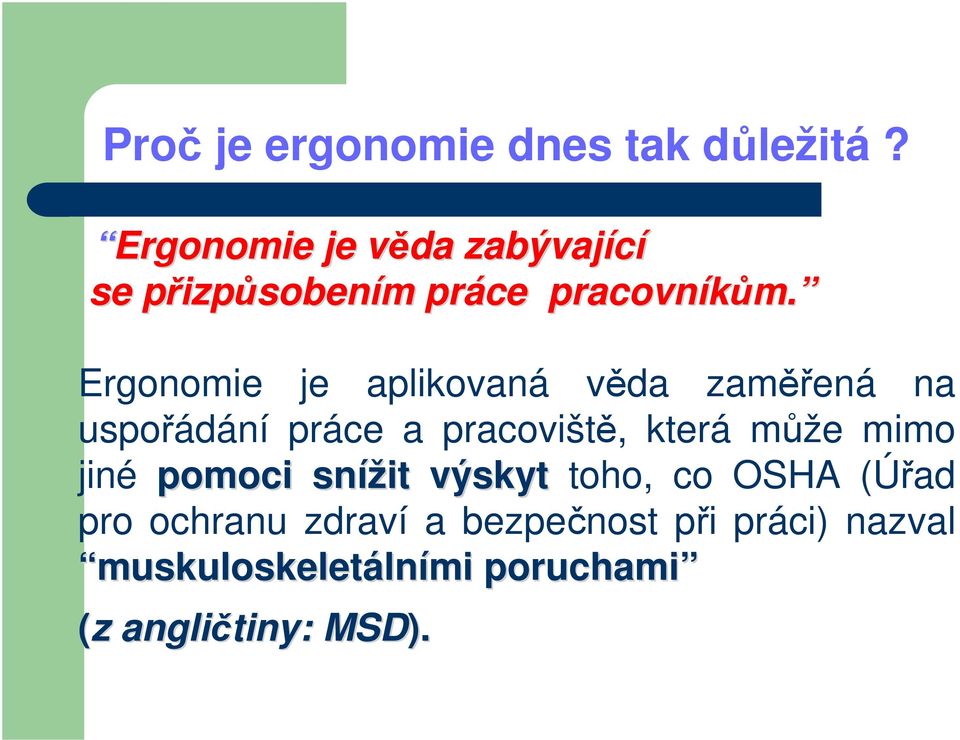 Proč je ergonomie dnes tak důležitá ?

“Ergonomie je věda zabývající se přizpůsobením práce pracovníkům.”

Ergonomie je aplikovaná věda zaměřená na uspořádání práce a pracoviště, která může mimo jiné pomoci snížit výskyt toho, co OSHA (Úřad pro ochranu zdraví a bezpečnost při práci) nazval “muskuloskeletálními poruchami”

(z angličtiny: MSD).